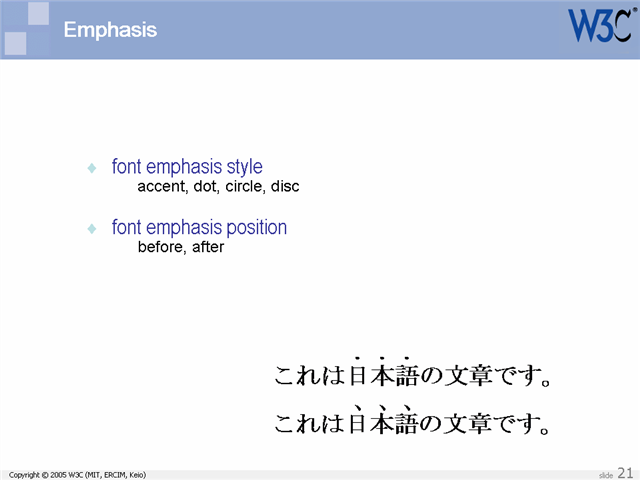 Emphasis

W3C®

font emphasis style
accent, dot, circle, disc

font emphasis position
before, after

これは日本語の文章です。

これは日本語の文章です。

Copyright © 2005 W3C (MIT, ERCIM, Keio)

slide 21